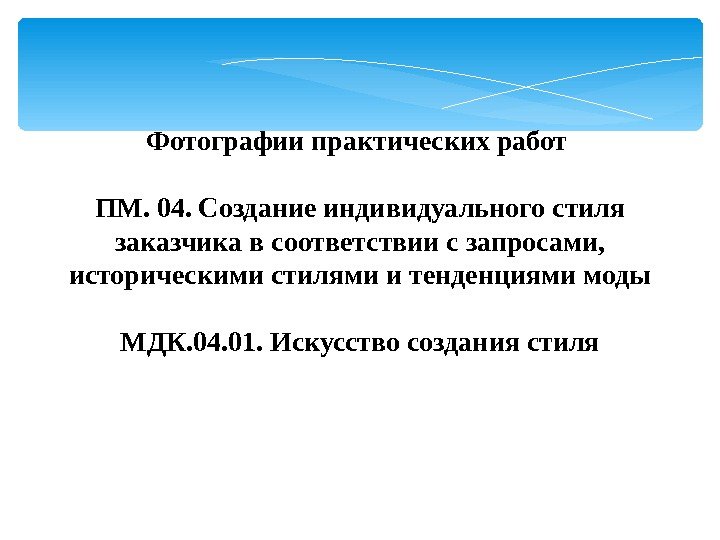 Фотографии практических работ

ПМ. 04. Создание индивидуального стиля заказчика в соответствии с запросами, историческими стилями и тенденциями моды

МДК.04.01. Искусство создания стиля